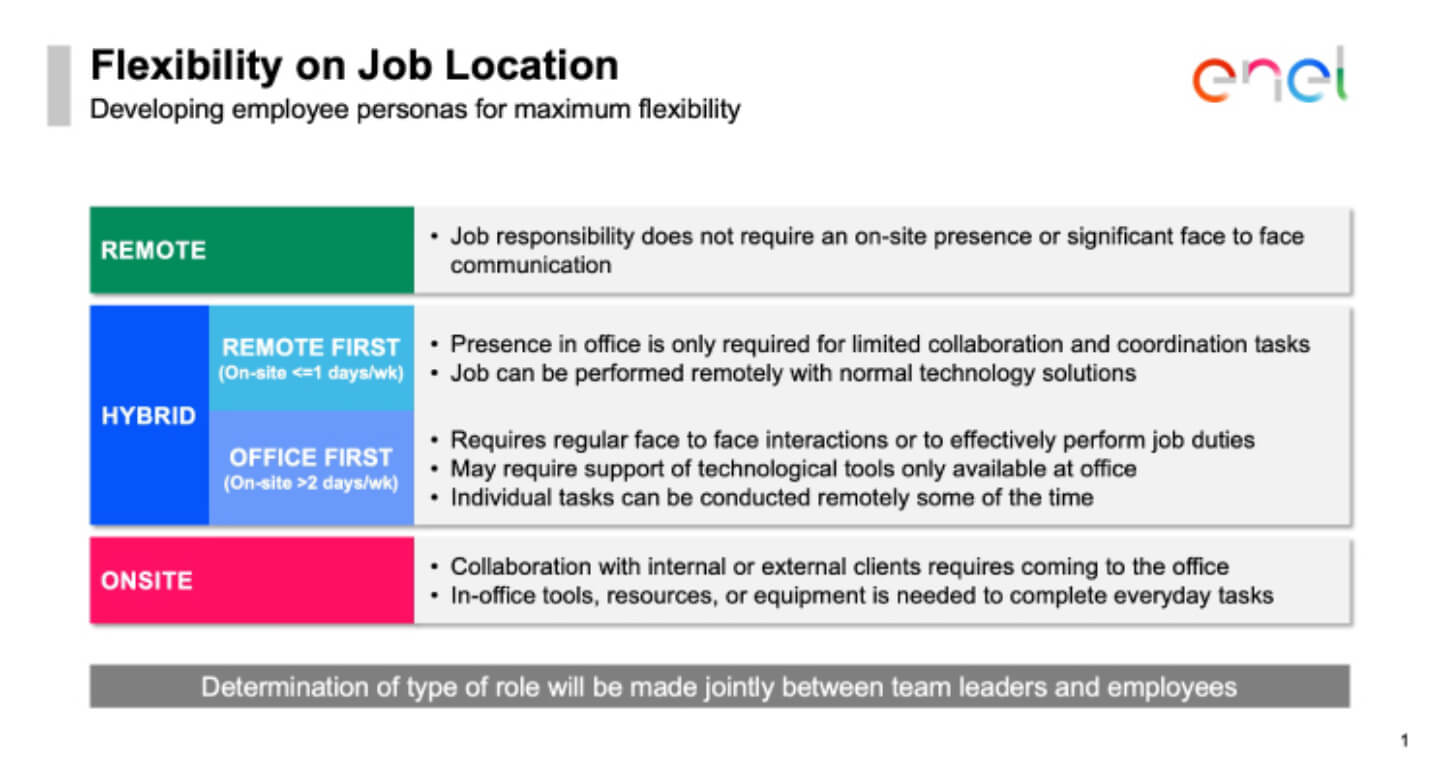 Flexibility on Job Location
Developing employee personas for maximum flexibility

enel

REMOTE
• Job responsibility does not require an on-site presence or significant face to face communication

HYBRID

REMOTE FIRST
(On-site <=1 days/wk)
• Presence in office is only required for limited collaboration and coordination tasks
• Job can be performed remotely with normal technology solutions

OFFICE FIRST
(On-site >2 days/wk)
• Requires regular face to face interactions or to effectively perform job duties
• May require support of technological tools only available at office
• Individual tasks can be conducted remotely some of the time

ONSITE
• Collaboration with internal or external clients requires coming to the office
• In-office tools, resources, or equipment is needed to complete everyday tasks

Determination of type of role will be made jointly between team leaders and employees

1